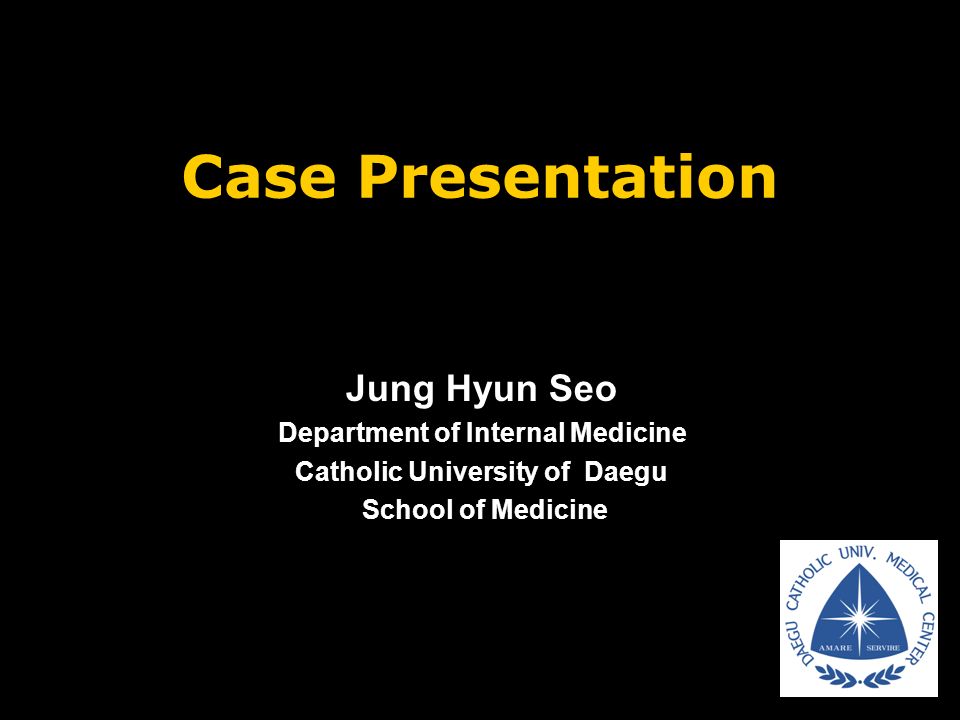 Case Presentation

Jung Hyun Seo
Department of Internal Medicine
Catholic University of Daegu
School of Medicine

DAEGU CATHOLIC UNIV. MEDICAL CENTER
AMARE SERVIRE